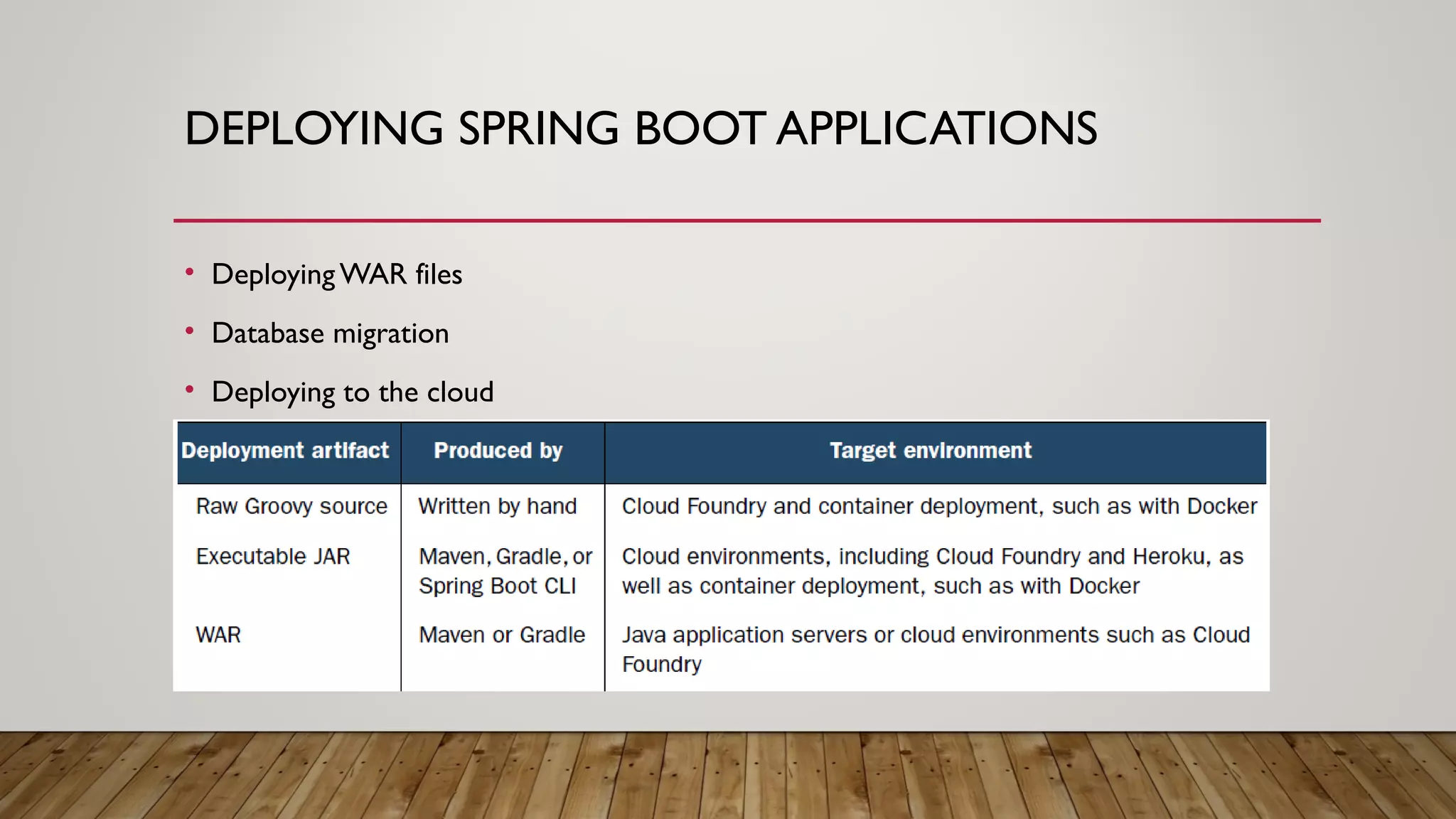 DEPLOYING SPRING BOOT APPLICATIONS

• Deploying WAR files
• Database migration
• Deploying to the cloud

| Deployment artifact | Produced by | Target environment |
|---|---|---|
| Raw Groovy source | Written by hand | Cloud Foundry and container deployment, such as with Docker |
| Executable JAR | Maven, Gradle, or Spring Boot CLI | Cloud environments, including Cloud Foundry and Heroku, as well as container deployment, such as with Docker |
| WAR | Maven or Gradle | Java application servers or cloud environments such as Cloud Foundry |